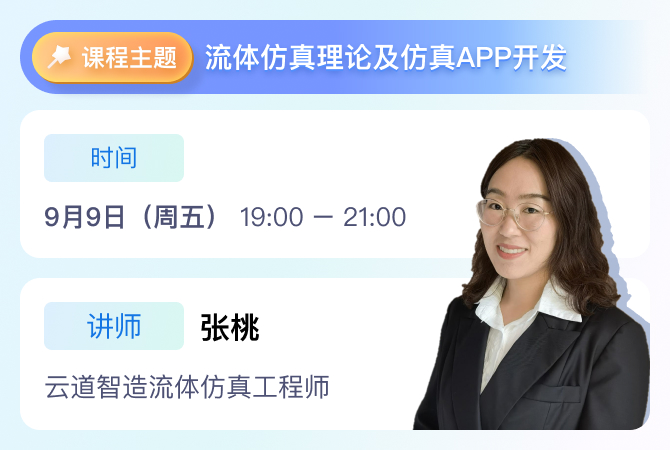 课程主题 流体仿真理论及仿真APP开发

时间

9月9日（周五） 19:00 — 21:00

讲师 张桃

云道智造流体仿真工程师